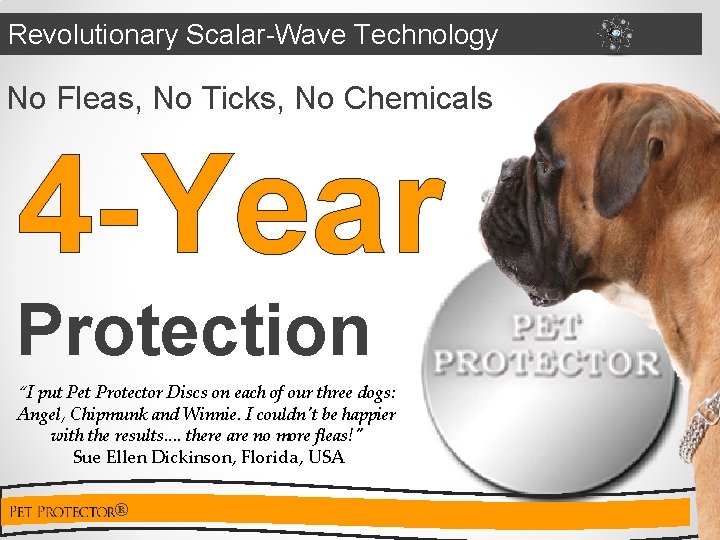 Revolutionary Scalar-Wave Technology

No Fleas, No Ticks, No Chemicals

4-Year

Protection

PET PROTECTOR

"I put Pet Protector Discs on each of our three dogs: Angel, Chipmunk and Winnie. I couldn't be happier with the results.... there are no more fleas!"
Sue Ellen Dickinson, Florida, USA

PET PROTECTOR®